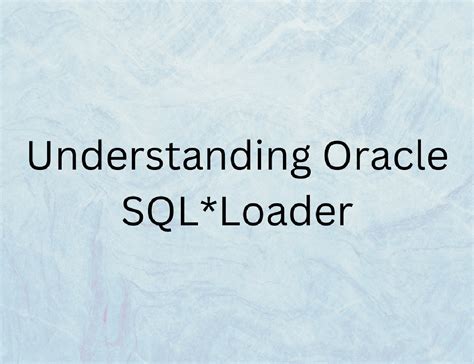 Understanding Oracle SQL*Loader